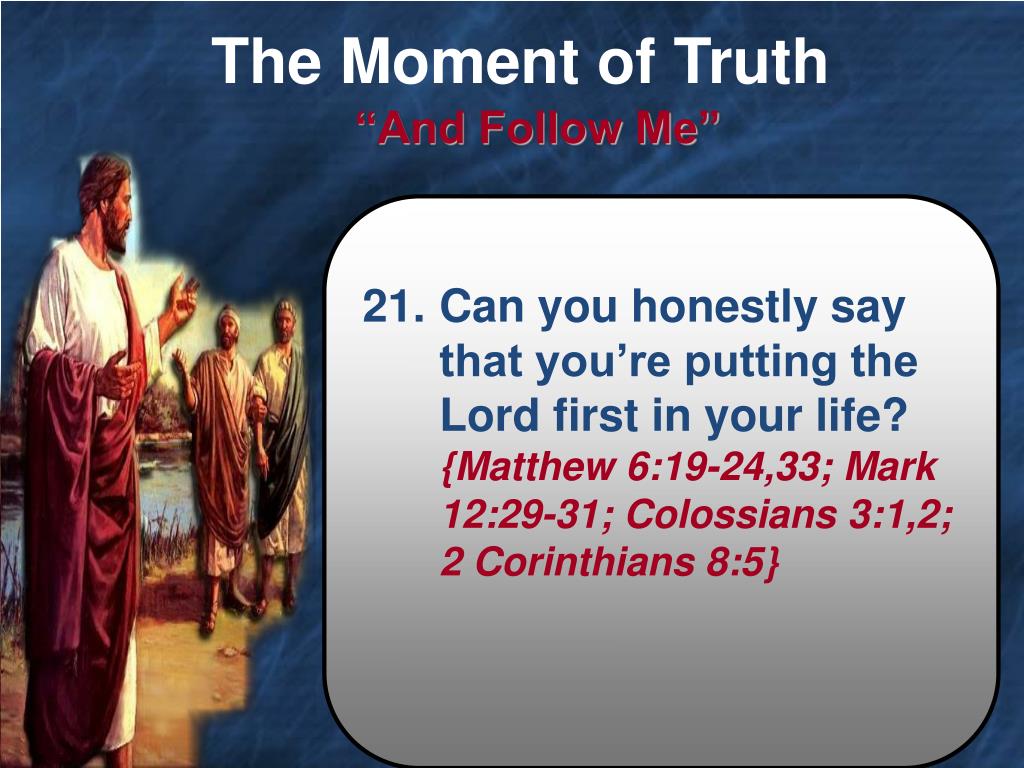 The Moment of Truth
“And Follow Me”

21. Can you honestly say that you’re putting the Lord first in your life? {Matthew 6:19-24,33; Mark 12:29-31; Colossians 3:1,2; 2 Corinthians 8:5}